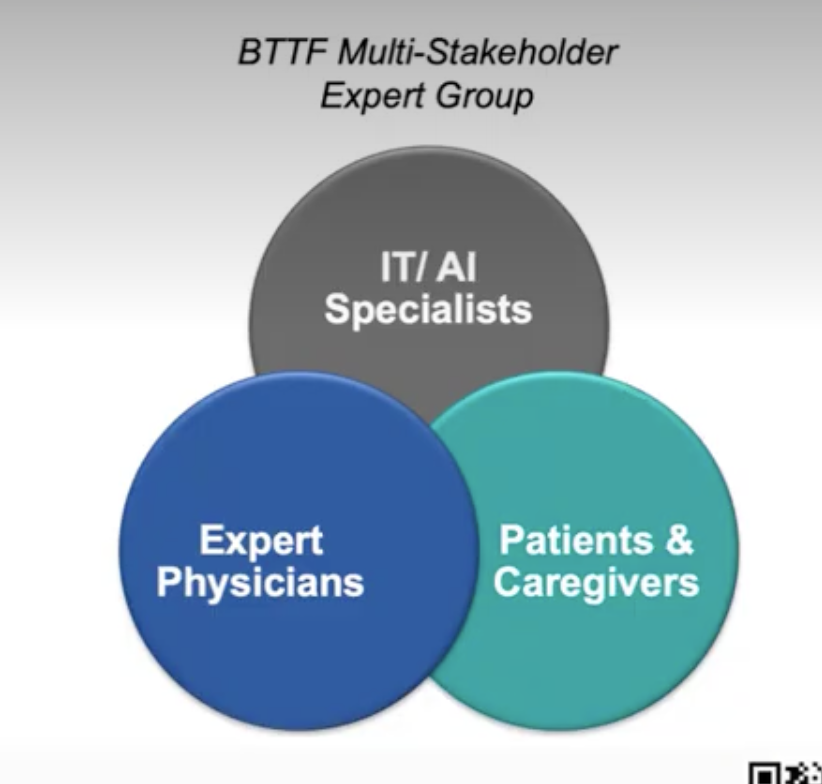 BTTF Multi-Stakeholder
Expert Group

IT/ AI
Specialists

Expert
Physicians

Patients &
Caregivers